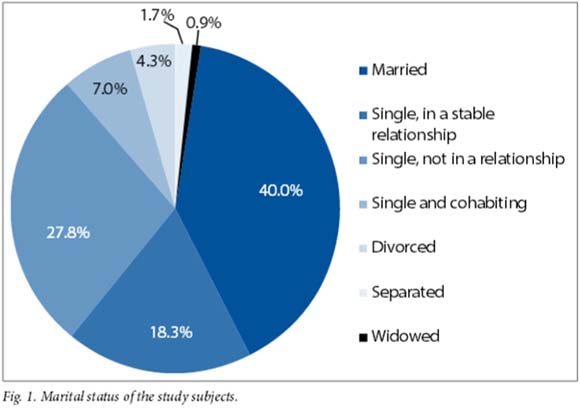 1.7%
0.9%
4.3%
7.0%
40.0%
27.8%
18.3%

Married
Single, in a stable relationship
Single, not in a relationship
Single and cohabiting
Divorced
Separated
Widowed

Fig. 1. Marital status of the study subjects.